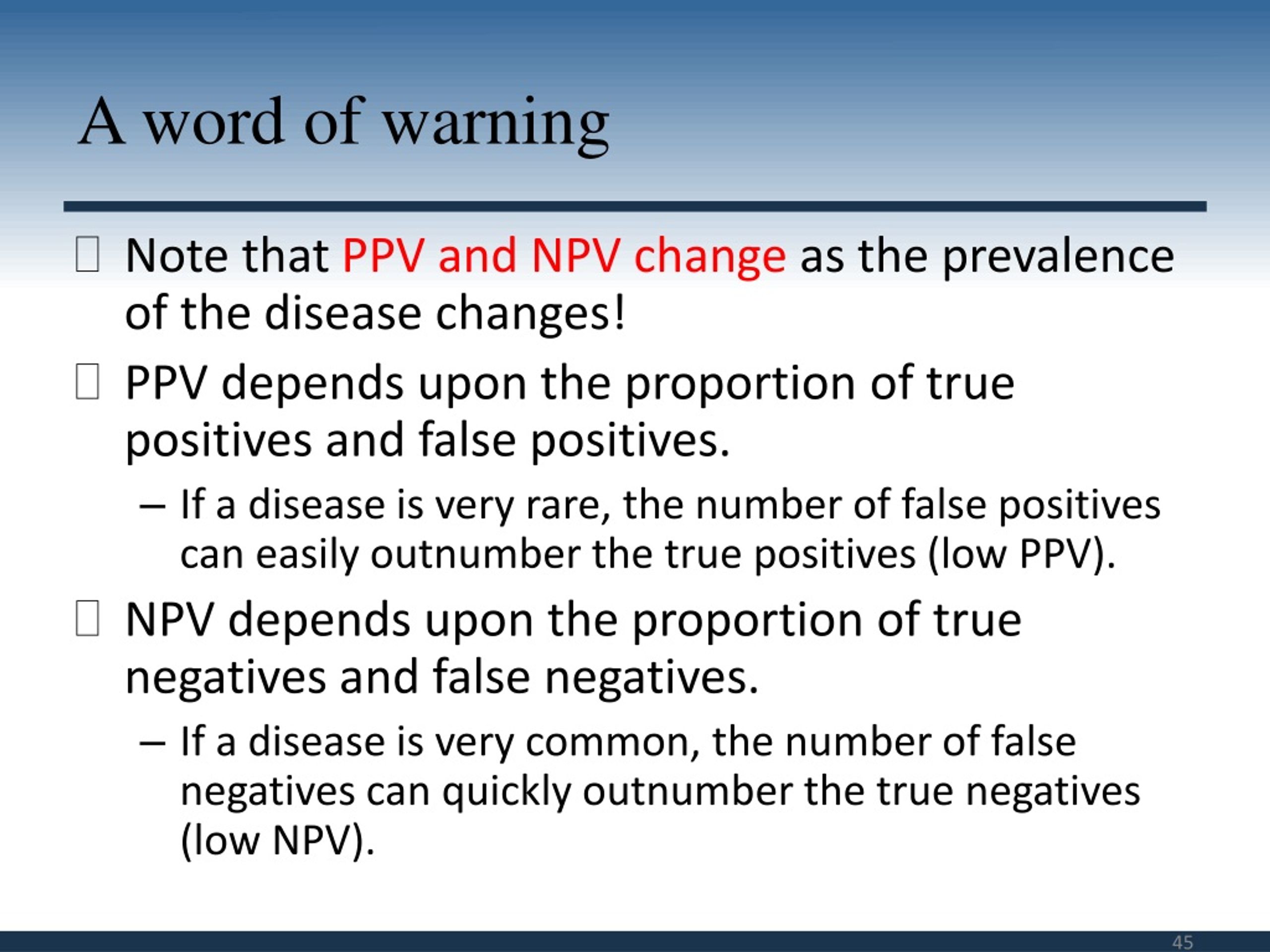 A word of warning

Note that PPV and NPV change as the prevalence of the disease changes!

PPV depends upon the proportion of true positives and false positives.

– If a disease is very rare, the number of false positives can easily outnumber the true positives (low PPV).

NPV depends upon the proportion of true negatives and false negatives.

– If a disease is very common, the number of false negatives can quickly outnumber the true negatives (low NPV).

45